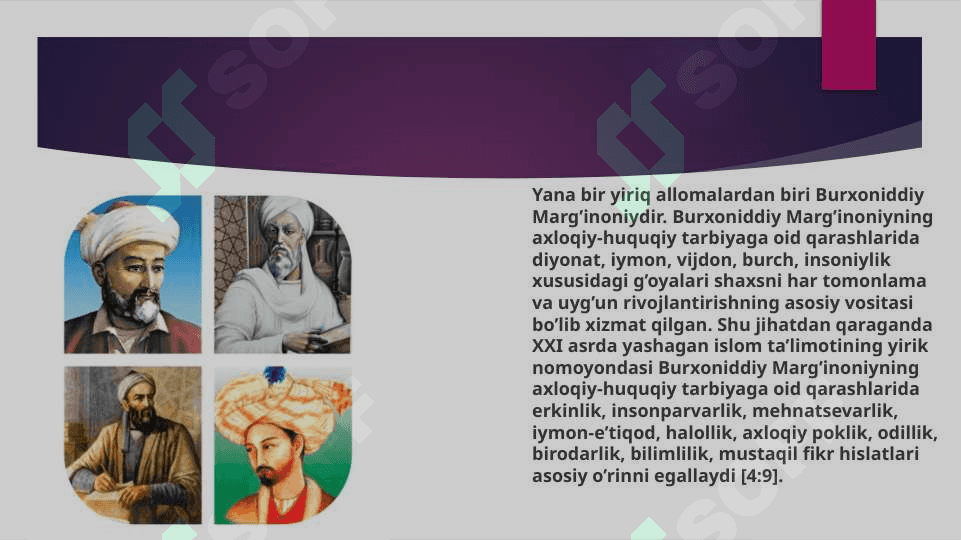 Yana bir yiriq allomalardan biri Burxoniddiy Marg'inoniydir. Burxoniddiy Marg'inoniyning axloqiy-huquqiy tarbiyaga oid qarashlarida diyonat, iymon, vijdon, burch, insoniylik xususidagi g'oyalari shaxsni har tomonlama va uyg'un rivojlantirishning asosiy vositasi bo'lib xizmat qilgan. Shu jihatdan qaraganda XXI asrda yashagan islom ta'limotining yirik nomoyondasi Burxoniddiy Marg'inoniyning axloqiy-huquqiy tarbiyaga oid qarashlarida erkinlik, insonparvarlik, mehnatsevarlik, iymon-e'tiqod, halollik, axloqiy poklik, odillik, birodarlik, bilimlilik, mustaqil fikr hislatlari asosiy o'rinni egallaydi [4:9].